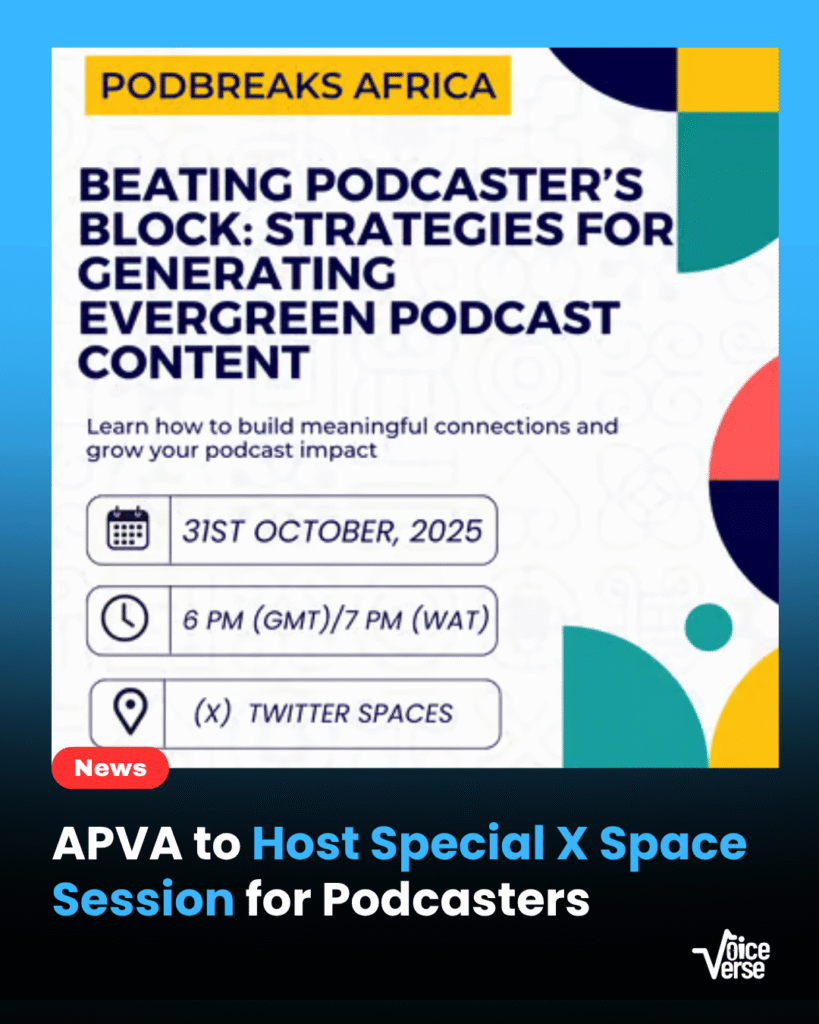 PODBREAKS AFRICA

BEATING PODCASTER'S BLOCK: STRATEGIES FOR GENERATING EVERGREEN PODCAST CONTENT

Learn how to build meaningful connections and grow your podcast impact

31ST OCTOBER, 2025

6 PM (GMT)/7 PM (WAT)

(X) TWITTER SPACES

News

APVA to Host Special X Space Session for Podcasters

Voice Verse